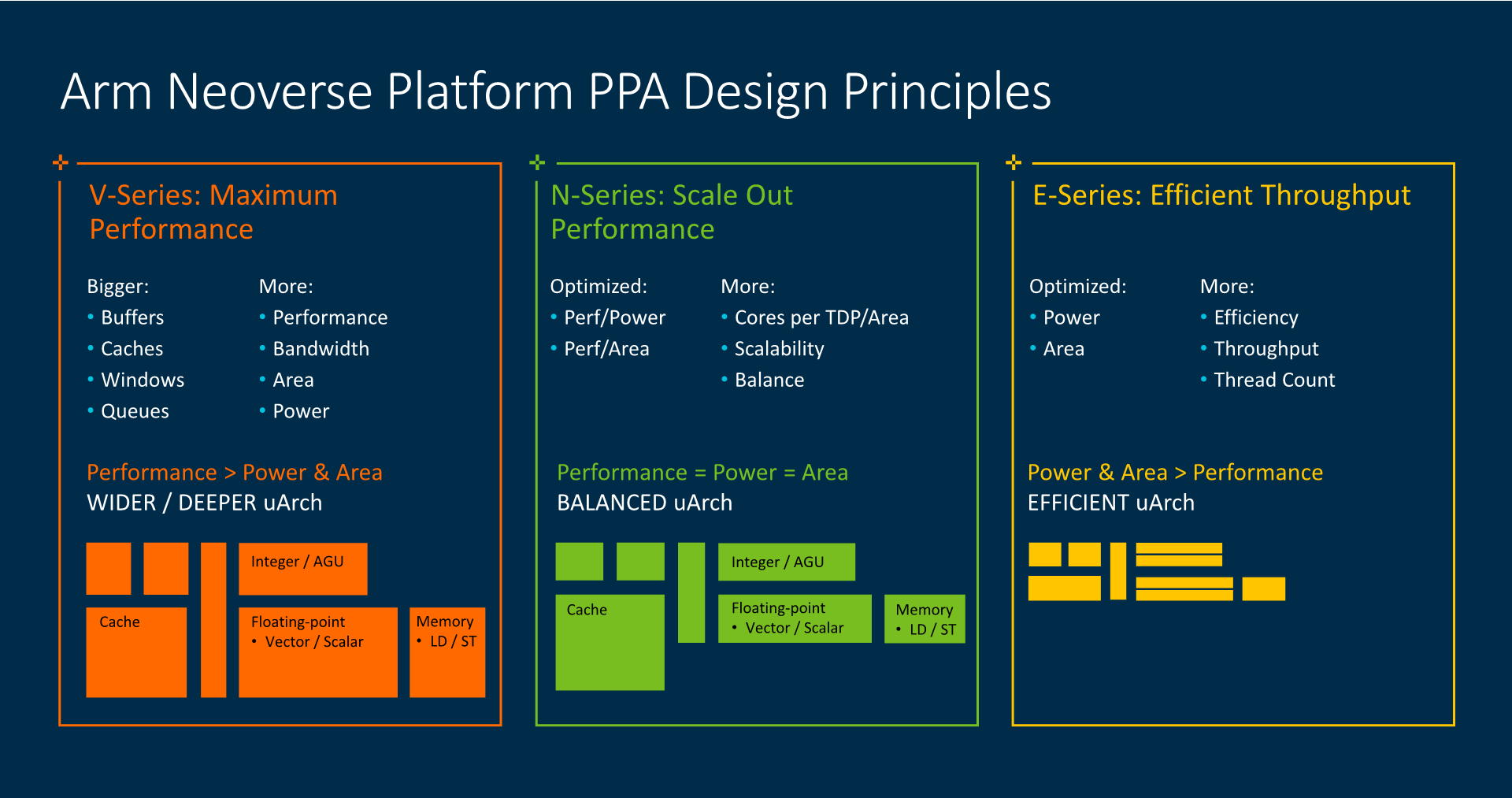 Arm Neoverse Platform PPA Design Principles

V-Series: Maximum Performance

Bigger:
• Buffers
• Caches
• Windows
• Queues

More:
• Performance
• Bandwidth
• Area
• Power

Performance > Power & Area
WIDER / DEEPER uArch

Integer / AGU
Cache
Floating-point
• Vector / Scalar
Memory
• LD / ST

N-Series: Scale Out Performance

Optimized:
• Perf/Power
• Perf/Area

More:
• Cores per TDP/Area
• Scalability
• Balance

Performance = Power = Area
BALANCED uArch

Integer / AGU
Cache
Floating-point
• Vector / Scalar
Memory
• LD / ST

E-Series: Efficient Throughput

Optimized:
• Power
• Area

More:
• Efficiency
• Throughput
• Thread Count

Power & Area > Performance
EFFICIENT uArch